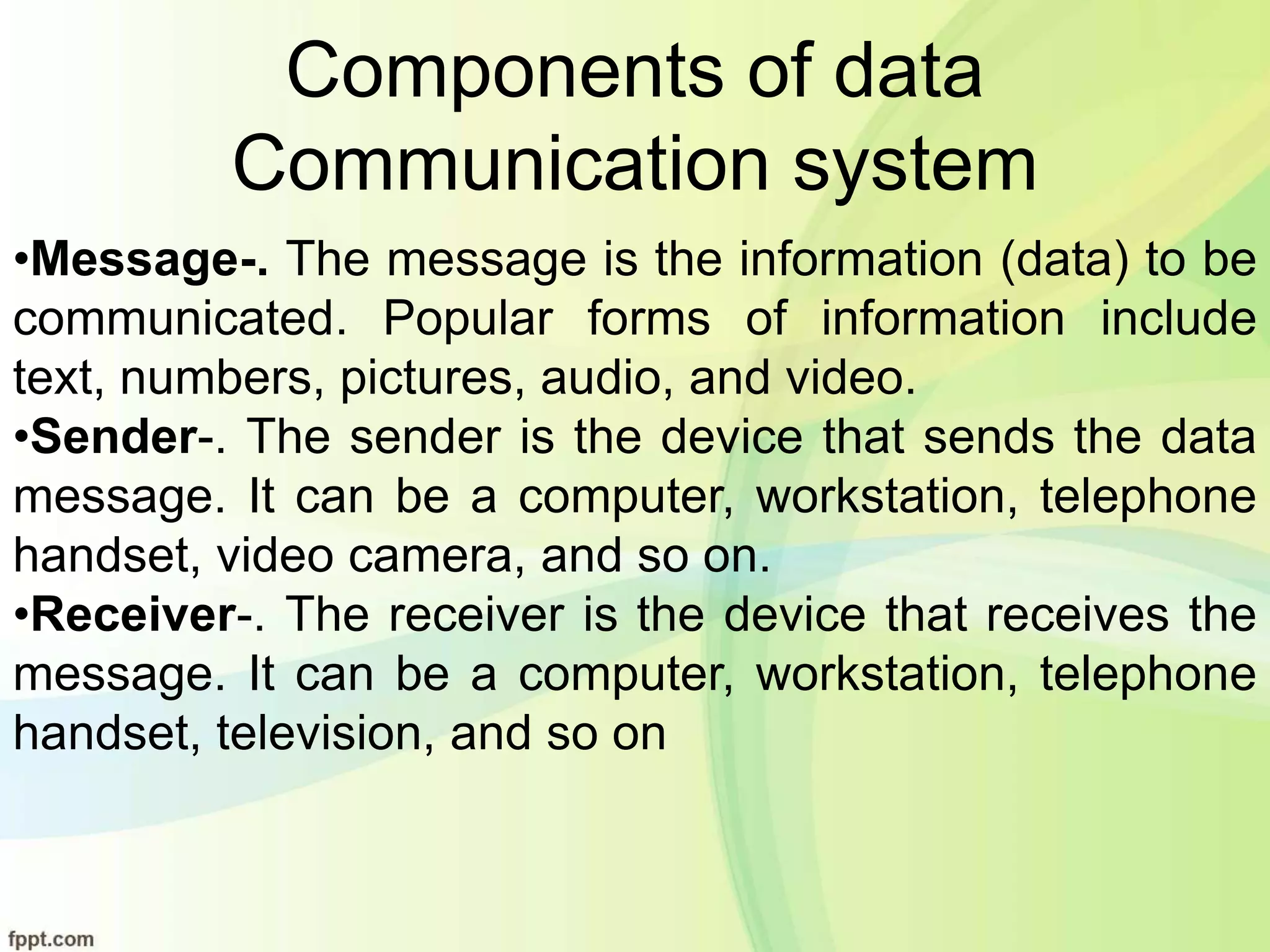 Components of data Communication system

•Message-. The message is the information (data) to be communicated. Popular forms of information include text, numbers, pictures, audio, and video.
•Sender-. The sender is the device that sends the data message. It can be a computer, workstation, telephone handset, video camera, and so on.
•Receiver-. The receiver is the device that receives the message. It can be a computer, workstation, telephone handset, television, and so on

fppt.com